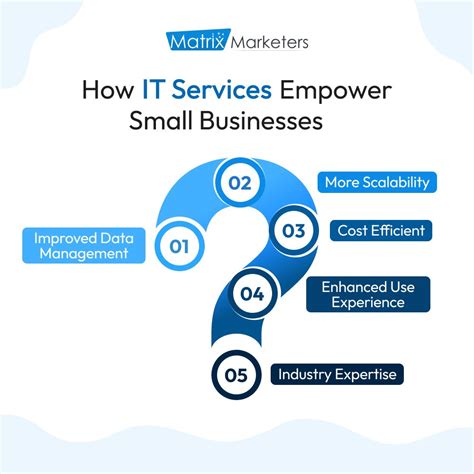 Matrix Marketers

How IT Services Empower Small Businesses

01
Improved Data Management

02
More Scalability

03
Cost Efficient

04
Enhanced Use Experience

05
Industry Expertise